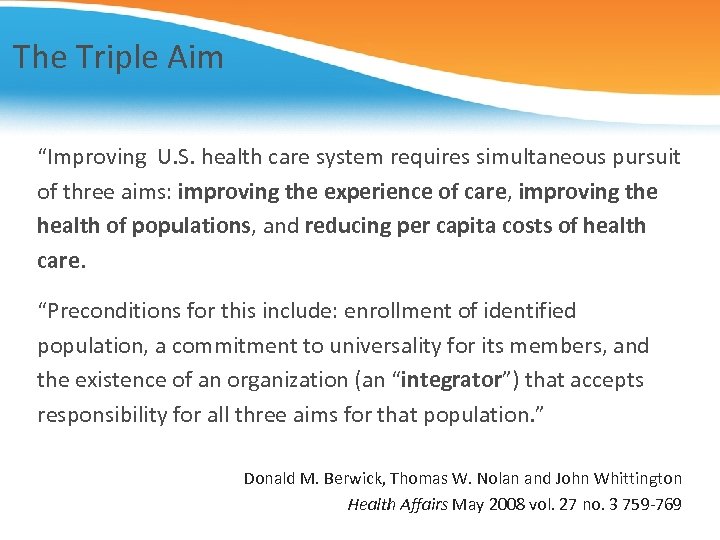 The Triple Aim

“Improving U.S. health care system requires simultaneous pursuit of three aims: improving the experience of care, improving the health of populations, and reducing per capita costs of health care.

“Preconditions for this include: enrollment of identified population, a commitment to universality for its members, and the existence of an organization (an “integrator”) that accepts responsibility for all three aims for that population.”

Donald M. Berwick, Thomas W. Nolan and John Whittington
Health Affairs May 2008 vol. 27 no. 3 759-769